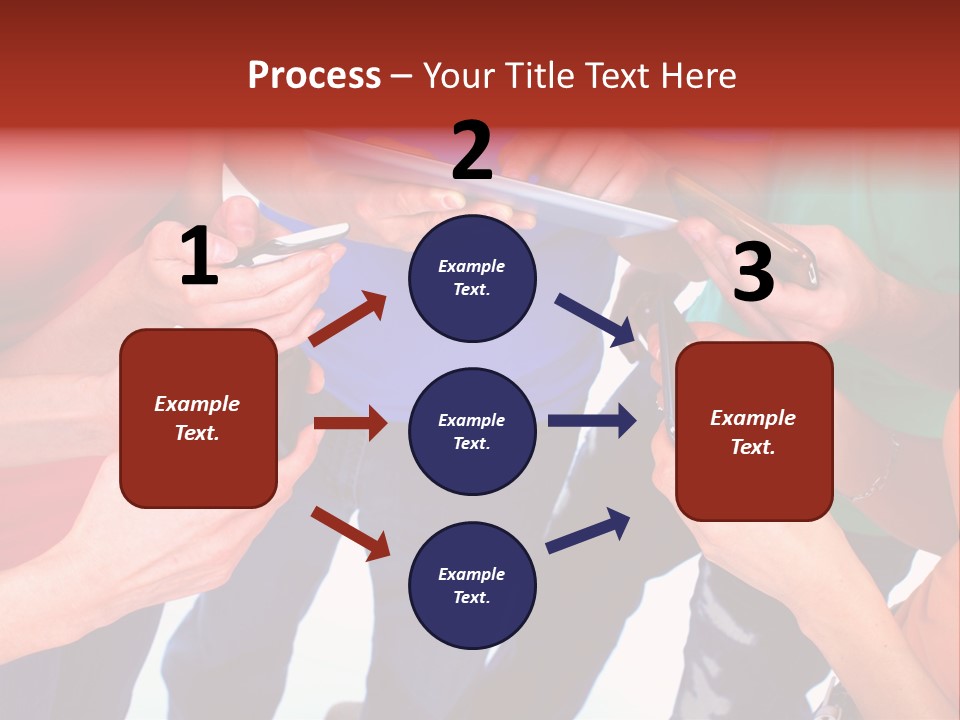 Process – Your Title Text Here

1

Example Text.

2

Example Text.

Example Text.

Example Text.

3

Example Text.